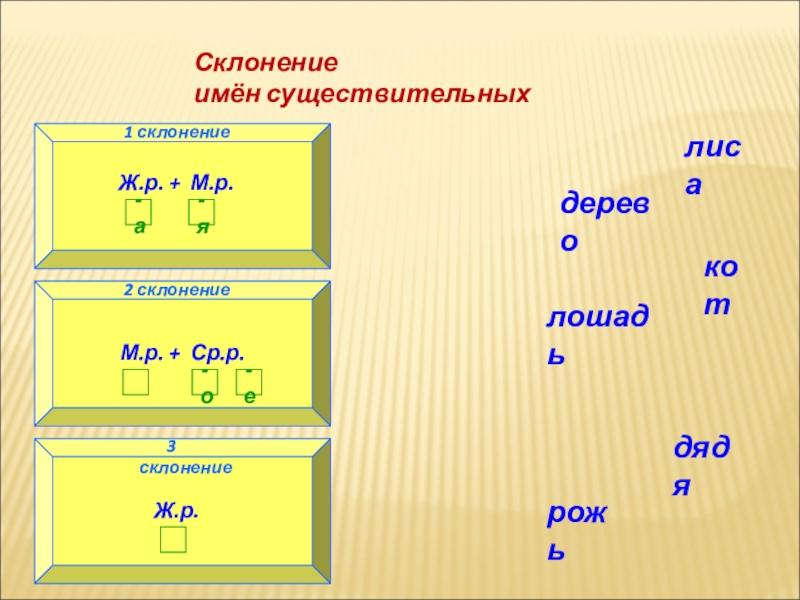 Склонение
имён существительных

1 склонение

Ж.р. + М.р.

-а -я

2 склонение

М.р. + Ср.р.

-о -е

3 склонение

Ж.р.

лиса

дерево

кот

лошадь

дядя

рожь